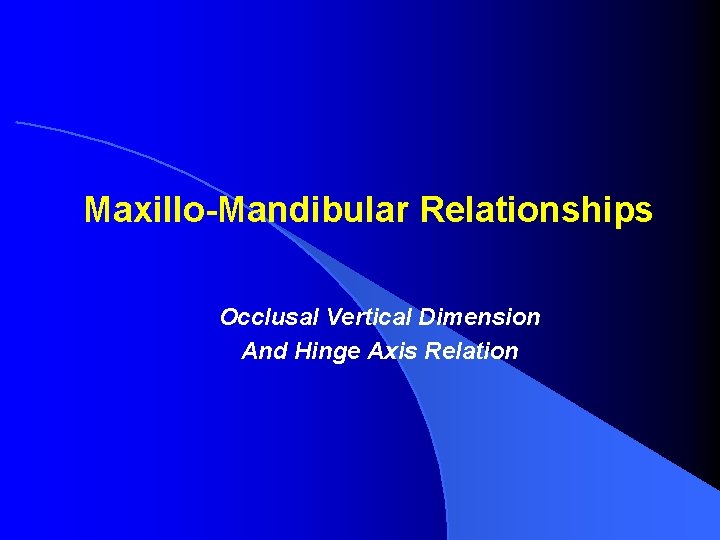 Maxillo-Mandibular Relationships

Occlusal Vertical Dimension
And Hinge Axis Relation